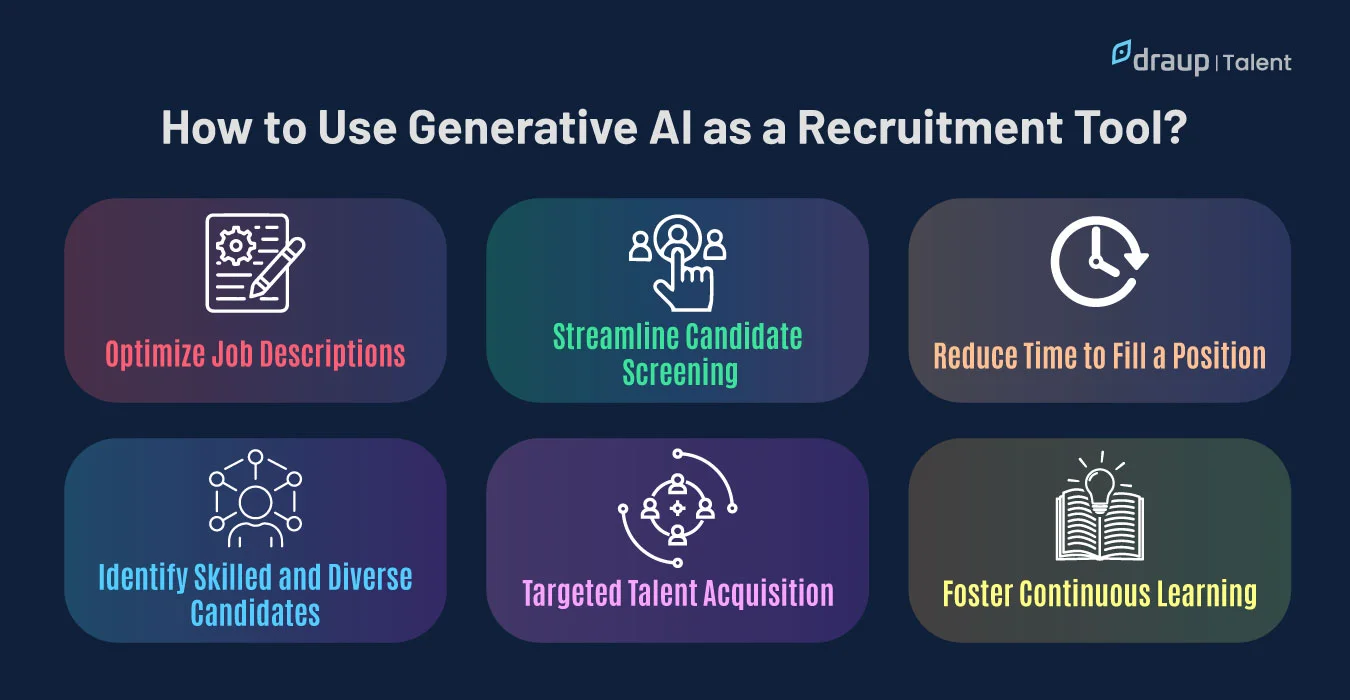 draup | Talent

How to Use Generative AI as a Recruitment Tool?

Optimize Job Descriptions

Streamline Candidate Screening

Reduce Time to Fill a Position

Identify Skilled and Diverse Candidates

Targeted Talent Acquisition

Foster Continuous Learning